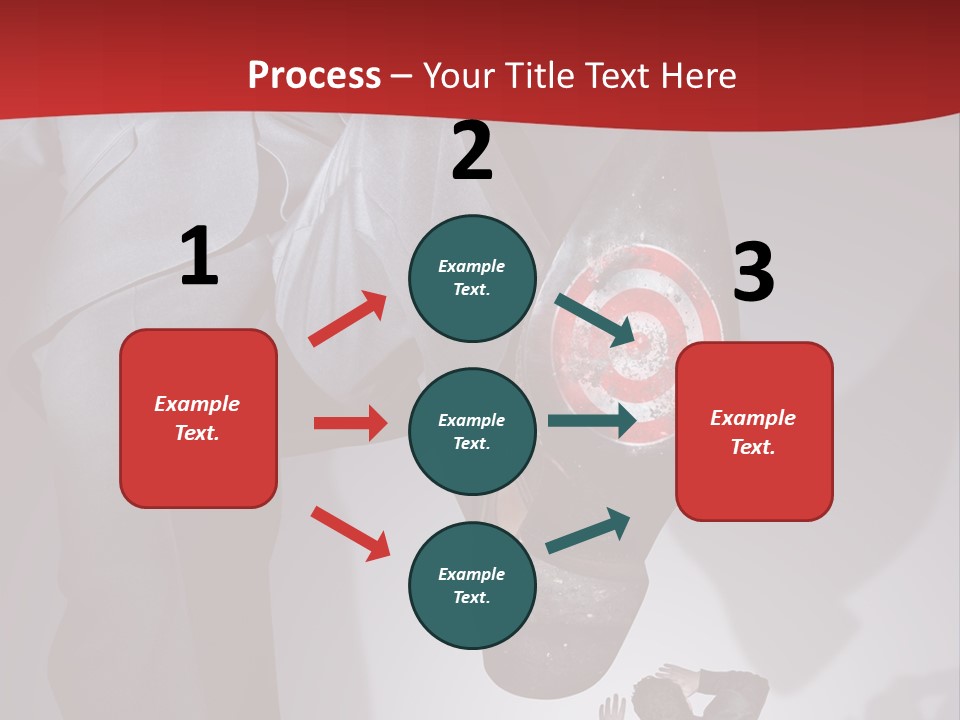 Process – Your Title Text Here

1

Example Text.

2

Example Text.

Example Text.

Example Text.

3

Example Text.